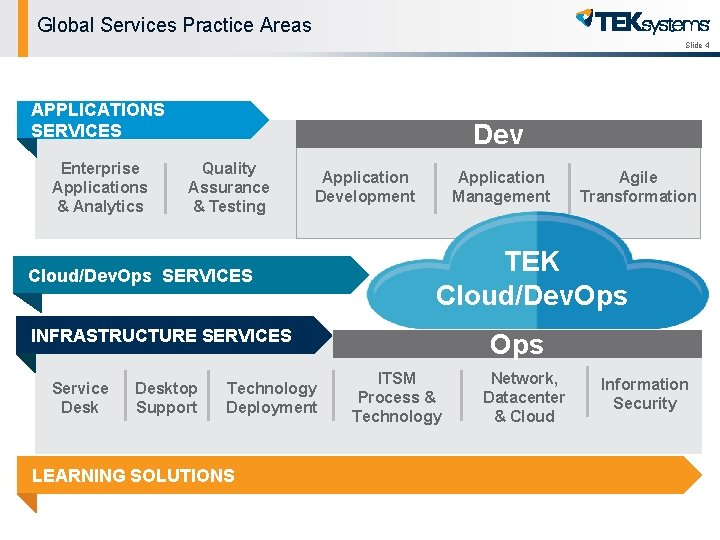 Global Services Practice Areas

TEKsystems

Slide 4

APPLICATIONS SERVICES

Dev

Enterprise Applications & Analytics

Quality Assurance & Testing

Application Development

Application Management

Agile Transformation

Cloud/DevOps SERVICES

TEK Cloud/DevOps

INFRASTRUCTURE SERVICES

Ops

Service Desk

Desktop Support

Technology Deployment

ITSM Process & Technology

Network, Datacenter & Cloud

Information Security

LEARNING SOLUTIONS